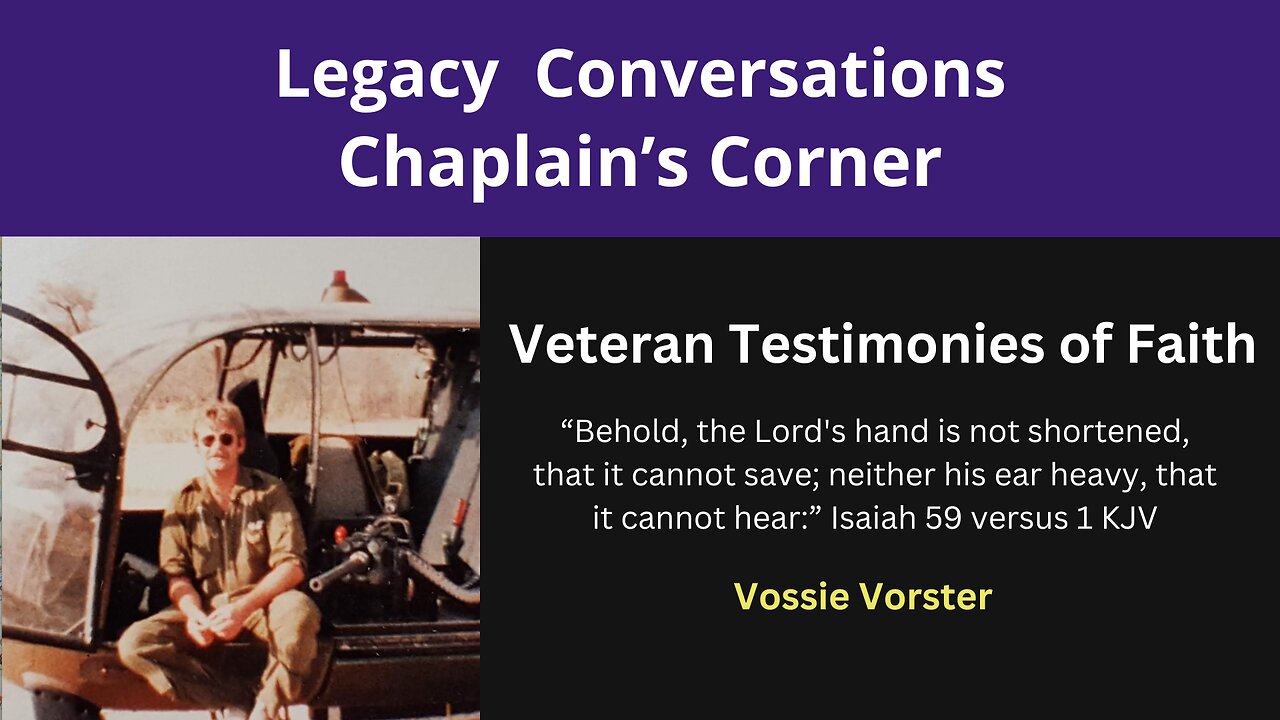 Legacy Conversations
Chaplain’s Corner

Veteran Testimonies of Faith

“Behold, the Lord's hand is not shortened, that it cannot save; neither his ear heavy, that it cannot hear:” Isaiah 59 versus 1 KJV

Vossie Vorster